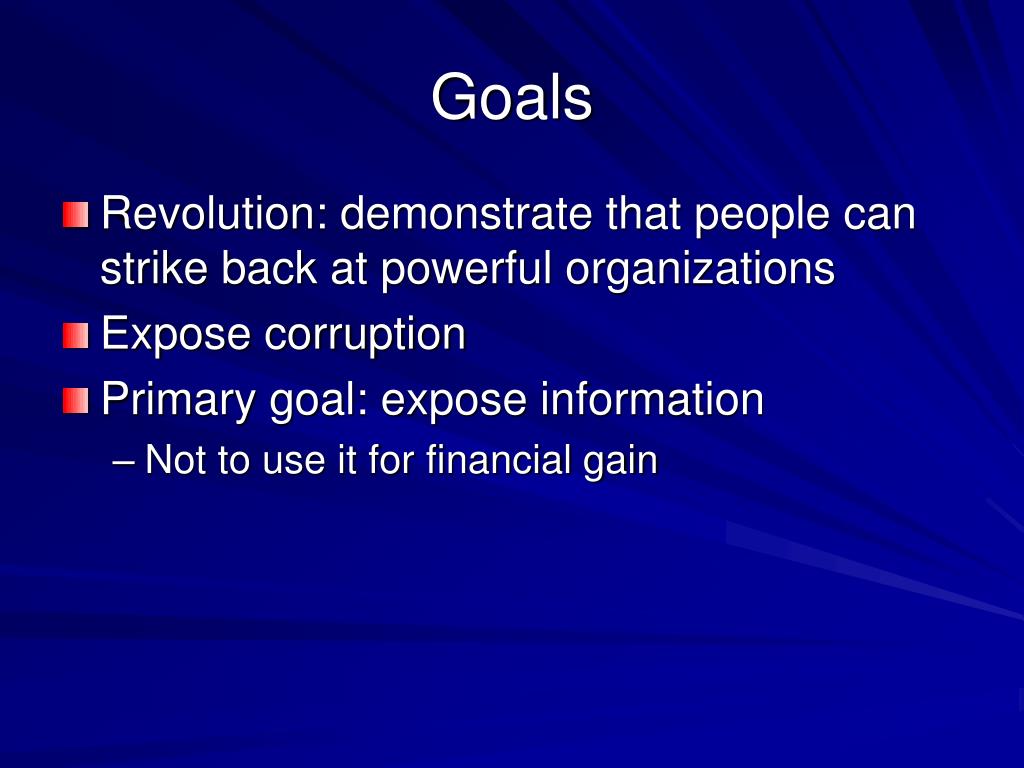 Goals

Revolution: demonstrate that people can strike back at powerful organizations

Expose corruption

Primary goal: expose information

– Not to use it for financial gain